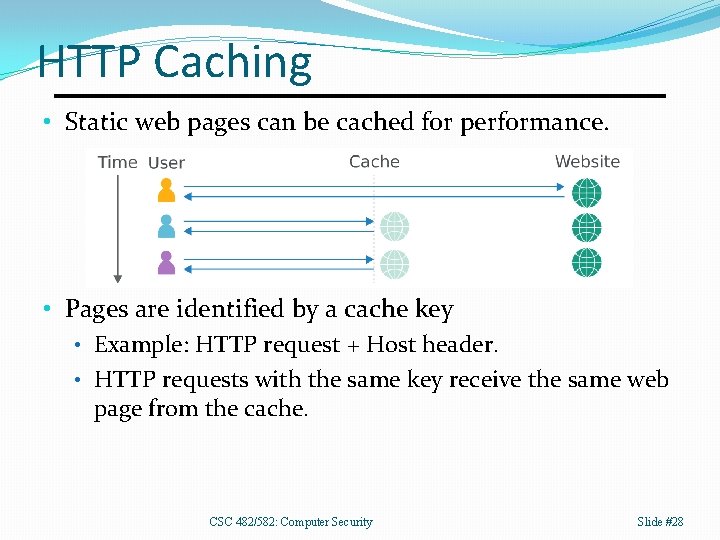 HTTP Caching

• Static web pages can be cached for performance.

Time User Cache Website

• Pages are identified by a cache key
  • Example: HTTP request + Host header.
  • HTTP requests with the same key receive the same web page from the cache.

CSC 482/582: Computer Security

Slide #28